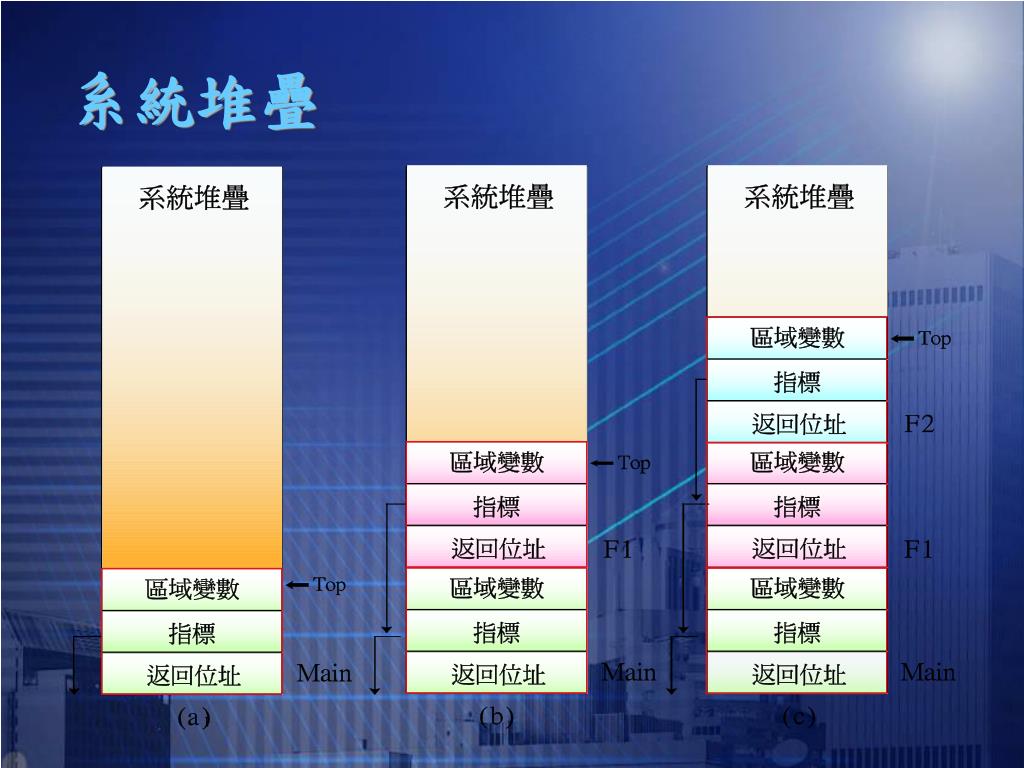 系統堆疊

系統堆疊

區域變數 Top
指標
返回位址 Main
(a)

系統堆疊

區域變數 Top
指標
返回位址 F1
區域變數
指標
返回位址 Main
(b)

系統堆疊

區域變數 Top
指標
返回位址 F2
區域變數
指標
返回位址 F1
區域變數
指標
返回位址 Main
(c)